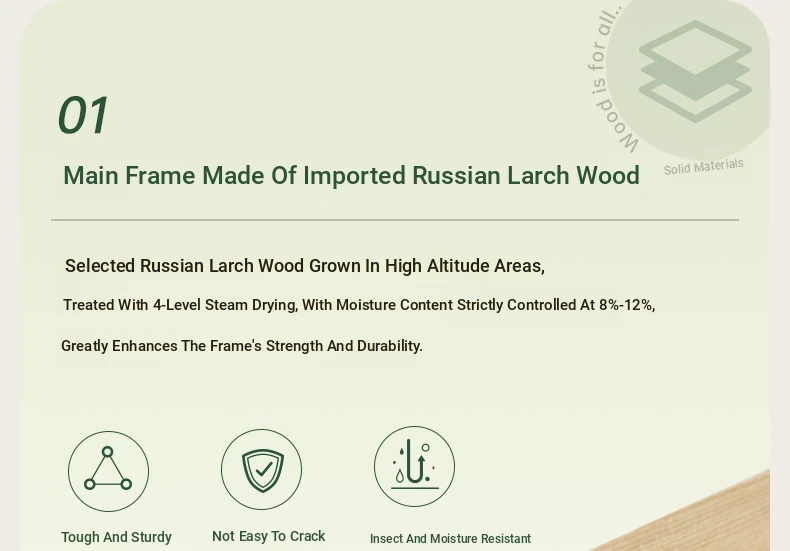 Wood is for all...

Solid Materials

01

Main Frame Made Of Imported Russian Larch Wood

Selected Russian Larch Wood Grown In High Altitude Areas,

Treated With 4-Level Steam Drying, With Moisture Content Strictly Controlled At 8%-12%,

Greatly Enhances The Frame's Strength And Durability.

Tough And Sturdy

Not Easy To Crack

Insect And Moisture Resistant